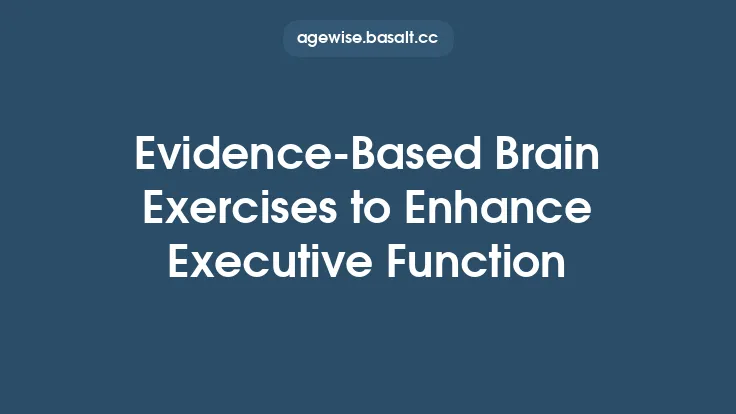 agewise.basalt.cc

Evidence-Based Brain Exercises to Enhance Executive Function